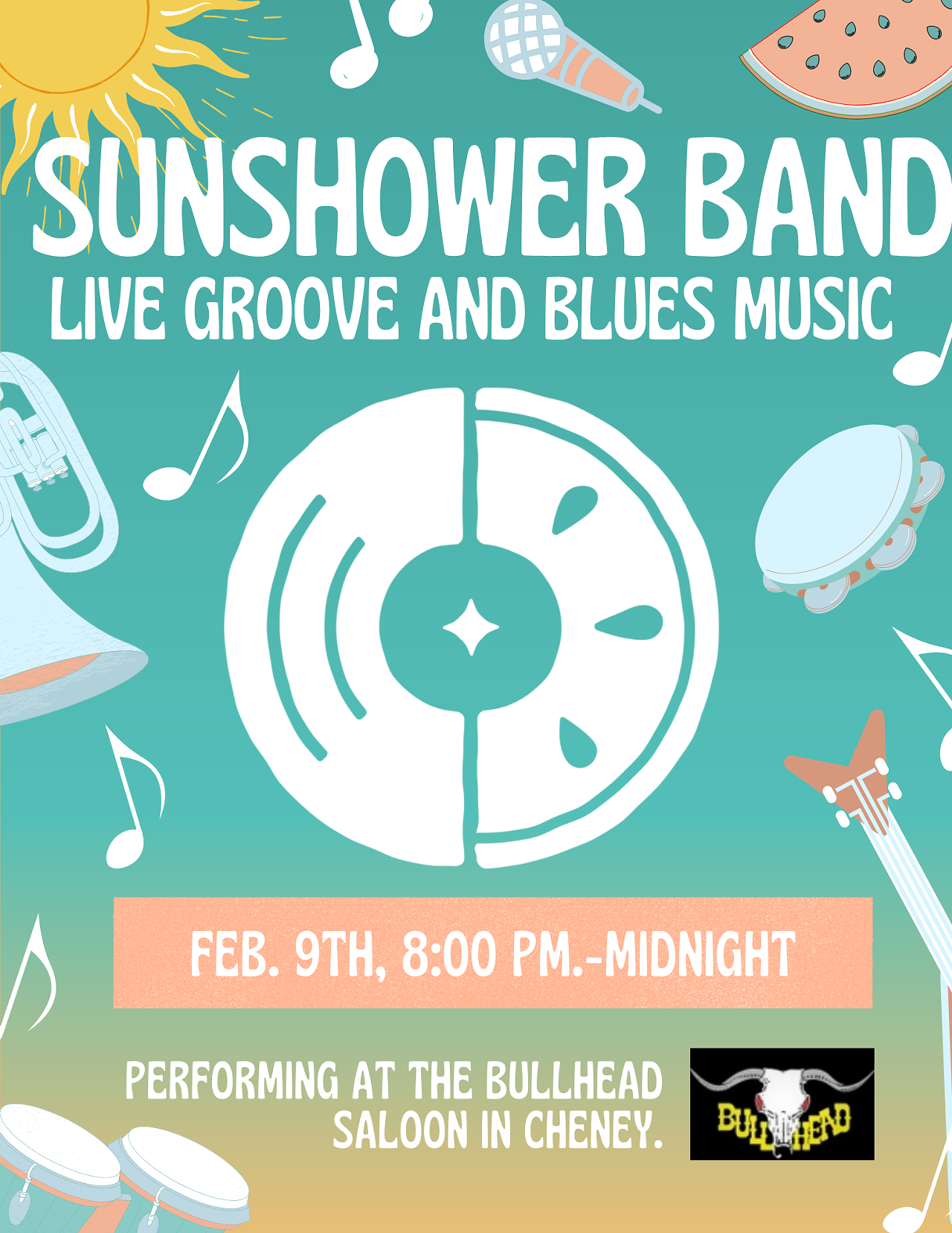 SUNSHOWER BAND
LIVE GROOVE AND BLUES MUSIC

FEB. 9TH, 8:00 PM.-MIDNIGHT

PERFORMING AT THE BULLHEAD SALOON IN CHENEY.

BULLHEAD